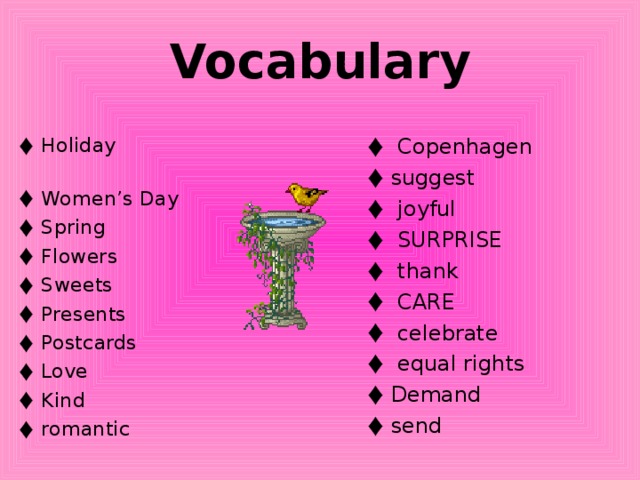 Vocabulary

♦ Holiday

♦ Women’s Day
♦ Spring
♦ Flowers
♦ Sweets
♦ Presents
♦ Postcards
♦ Love
♦ Kind
♦ romantic

♦ Copenhagen
♦ suggest
♦ joyful
♦ SURPRISE
♦ thank
♦ CARE
♦ celebrate
♦ equal rights
♦ Demand
♦ send